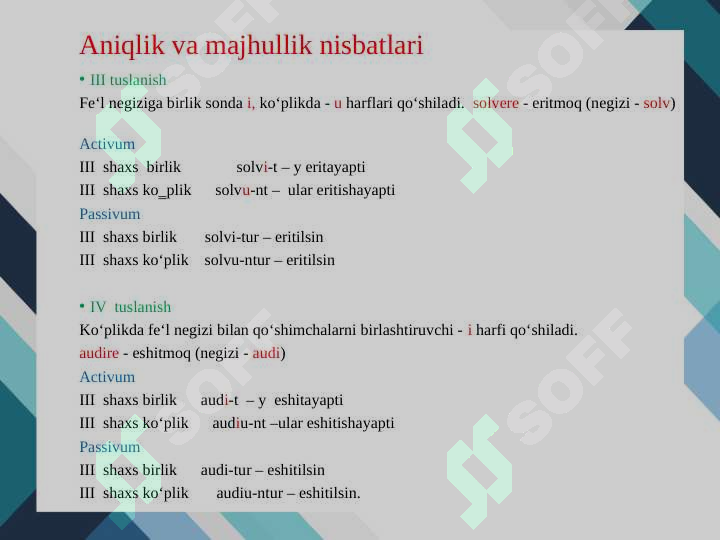 Aniqlik va majhullik nisbatlari

• III tuslanish

Fe‘l negiziga birlik sonda i, ko‘plikda - u harflari qo‘shiladi. solvere - eritmoq (negizi - solv)

Activum

III shaxs birlik solvi-t – y eritayapti

III shaxs ko_plik solvu-nt – ular eritishayapti

Passivum

III shaxs birlik solvi-tur – eritilsin

III shaxs ko‘plik solvu-ntur – eritilsin

• IV tuslanish

Ko‘plikda fe‘l negizi bilan qo‘shimchalarni birlashtiruvchi - i harfi qo‘shiladi.

audire - eshitmoq (negizi - audi)

Activum

III shaxs birlik audi-t – y eshitayapti

III shaxs ko‘plik audiu-nt –ular eshitishayapti

Passivum

III shaxs birlik audi-tur – eshitilsin

III shaxs ko‘plik audiu-ntur – eshitilsin.

SOFF SOFF SOFF SOFF